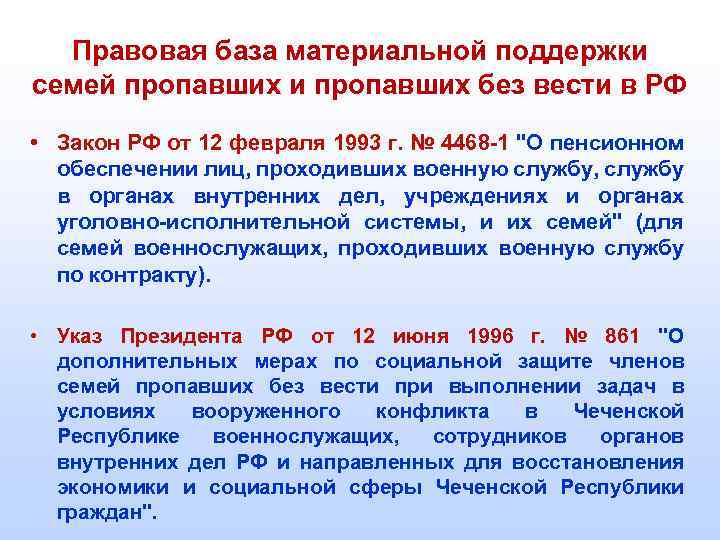 Правовая база материальной поддержки семей пропавших и пропавших без вести в РФ

• Закон РФ от 12 февраля 1993 г. № 4468-1 "О пенсионном обеспечении лиц, проходивших военную службу, службу в органах внутренних дел, учреждениях и органах уголовно-исполнительной системы, и их семей" (для семей военнослужащих, проходивших военную службу по контракту).

• Указ Президента РФ от 12 июня 1996 г. № 861 "О дополнительных мерах по социальной защите членов семей пропавших без вести при выполнении задач в условиях вооруженного конфликта в Чеченской Республике военнослужащих, сотрудников органов внутренних дел РФ и направленных для восстановления экономики и социальной сферы Чеченской Республики граждан".